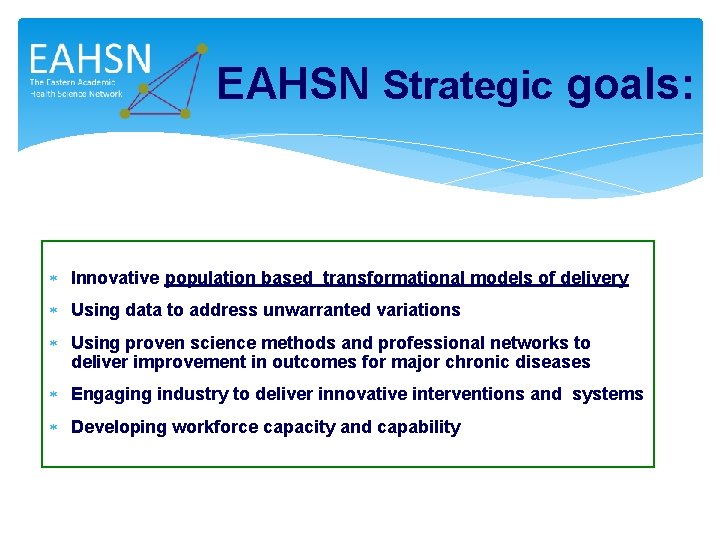 EAHSN
The Eastern Academic Health Science Network

EAHSN Strategic goals:

* Innovative population based transformational models of delivery
* Using data to address unwarranted variations
* Using proven science methods and professional networks to deliver improvement in outcomes for major chronic diseases
* Engaging industry to deliver innovative interventions and systems
* Developing workforce capacity and capability